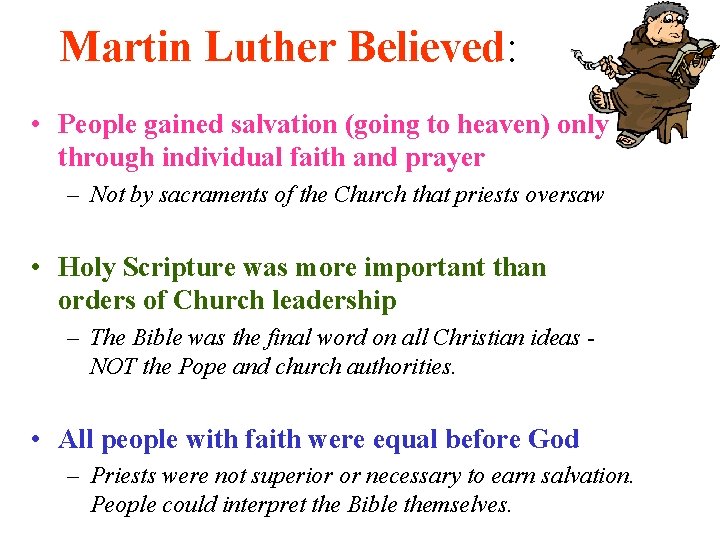 Martin Luther Believed:

• People gained salvation (going to heaven) only through individual faith and prayer

– Not by sacraments of the Church that priests oversaw

• Holy Scripture was more important than orders of Church leadership

– The Bible was the final word on all Christian ideas - NOT the Pope and church authorities.

• All people with faith were equal before God

– Priests were not superior or necessary to earn salvation. People could interpret the Bible themselves.